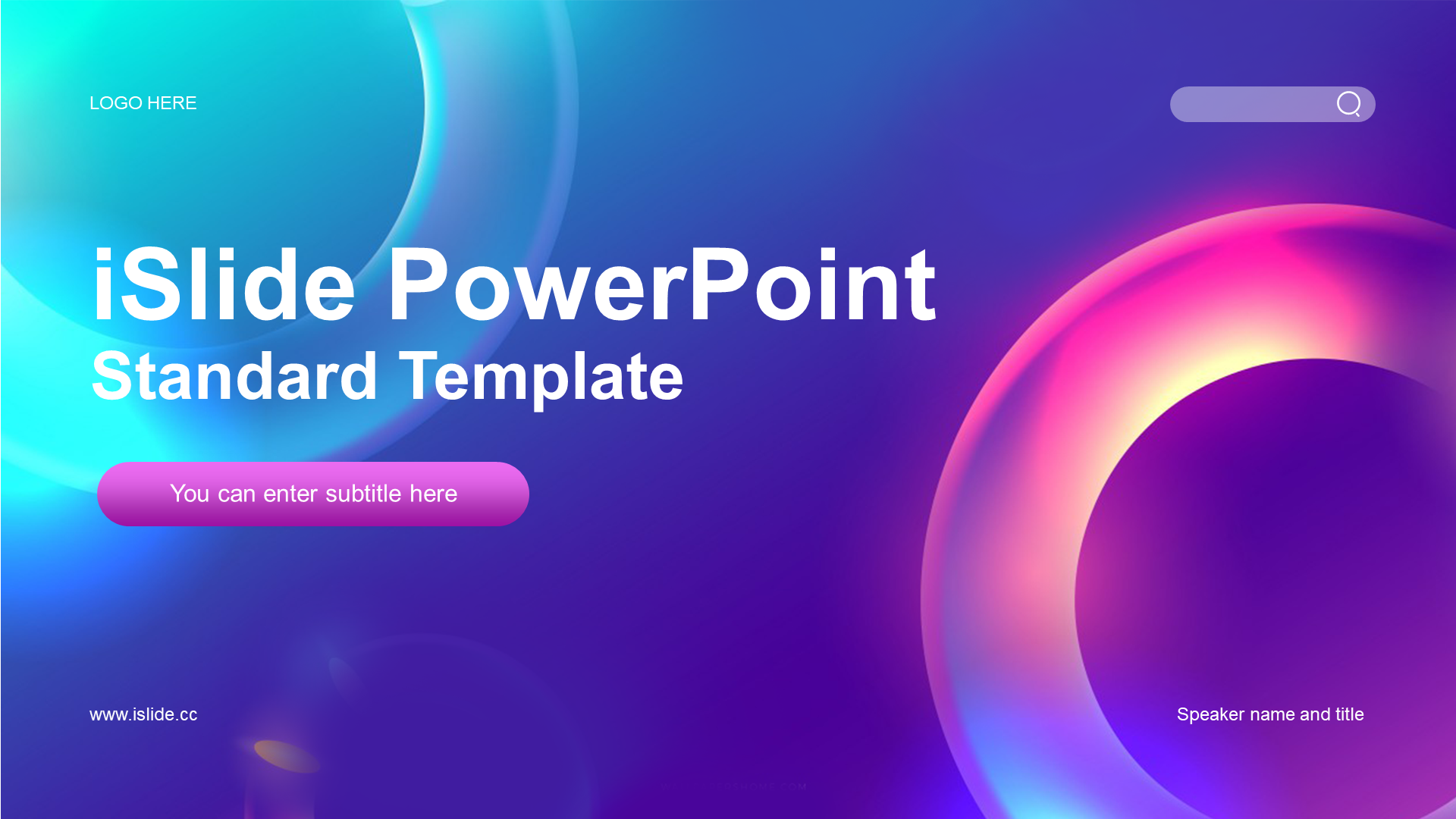 LOGO HERE

iSlide PowerPoint
Standard Template

You can enter subtitle here

www.islide.cc

Speaker name and title